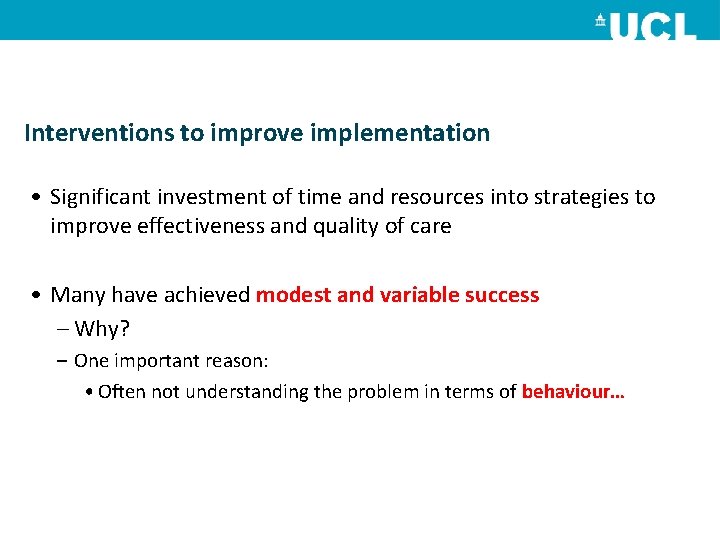 UCL

Interventions to improve implementation

• Significant investment of time and resources into strategies to improve effectiveness and quality of care

• Many have achieved modest and variable success
– Why?
– One important reason:
• Often not understanding the problem in terms of behaviour…